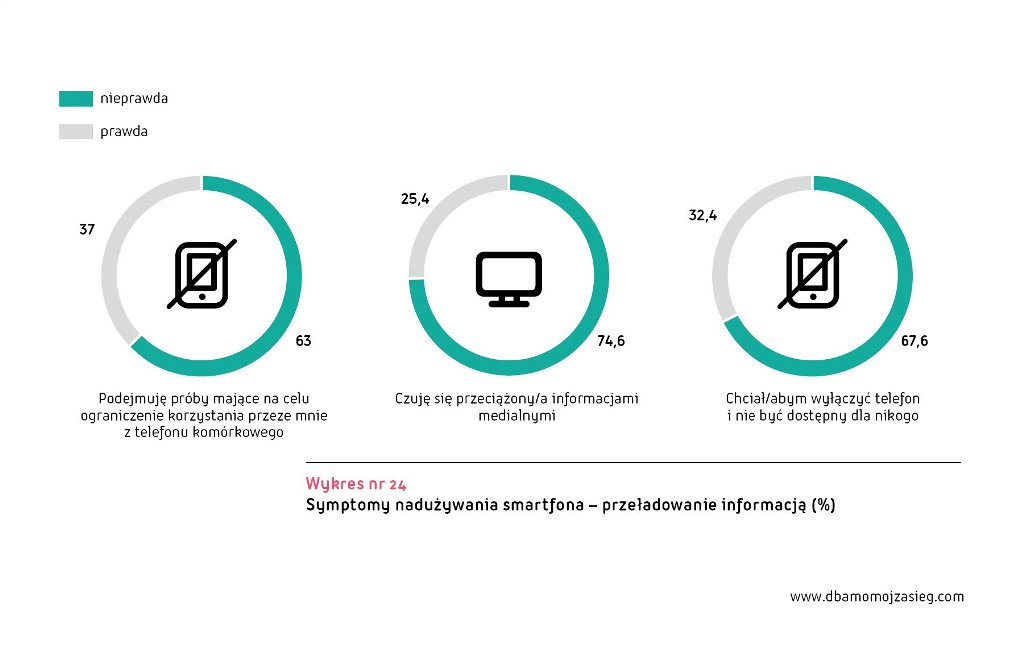 nieprawda

prawda

37

63

Podejmuję próby mające na celu ograniczenie korzystania przeze mnie z telefonu komórkowego

25,4

74,6

Czuję się przeciążony/a informacjami medialnymi

32,4

67,6

Chciał/abym wyłączyć telefon i nie być dostępny dla nikogo

Wykres nr 24
Symptomy nadużywania smartfona – przeładowanie informacją (%)

www.dbamomojzasieg.com